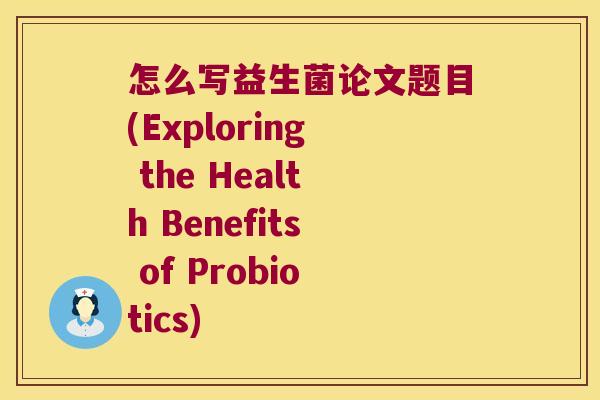 怎么写益生菌论文题目(Exploring the Health Benefits of Probiotics)